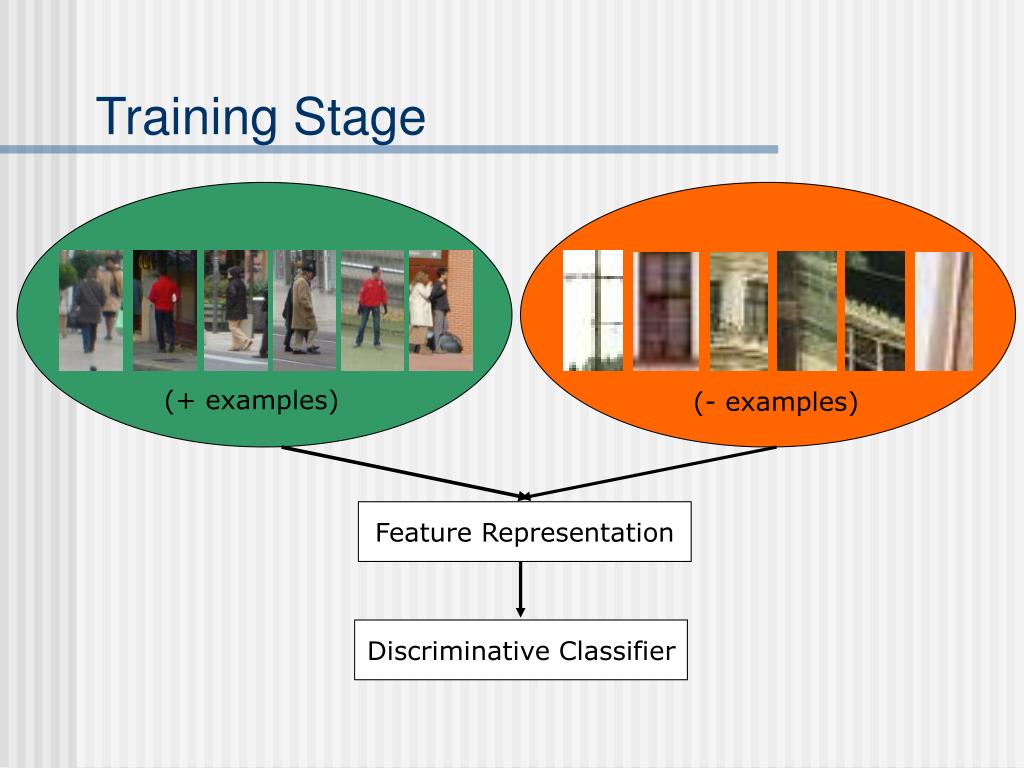 Training Stage

(+ examples)

(- examples)

Feature Representation

Discriminative Classifier